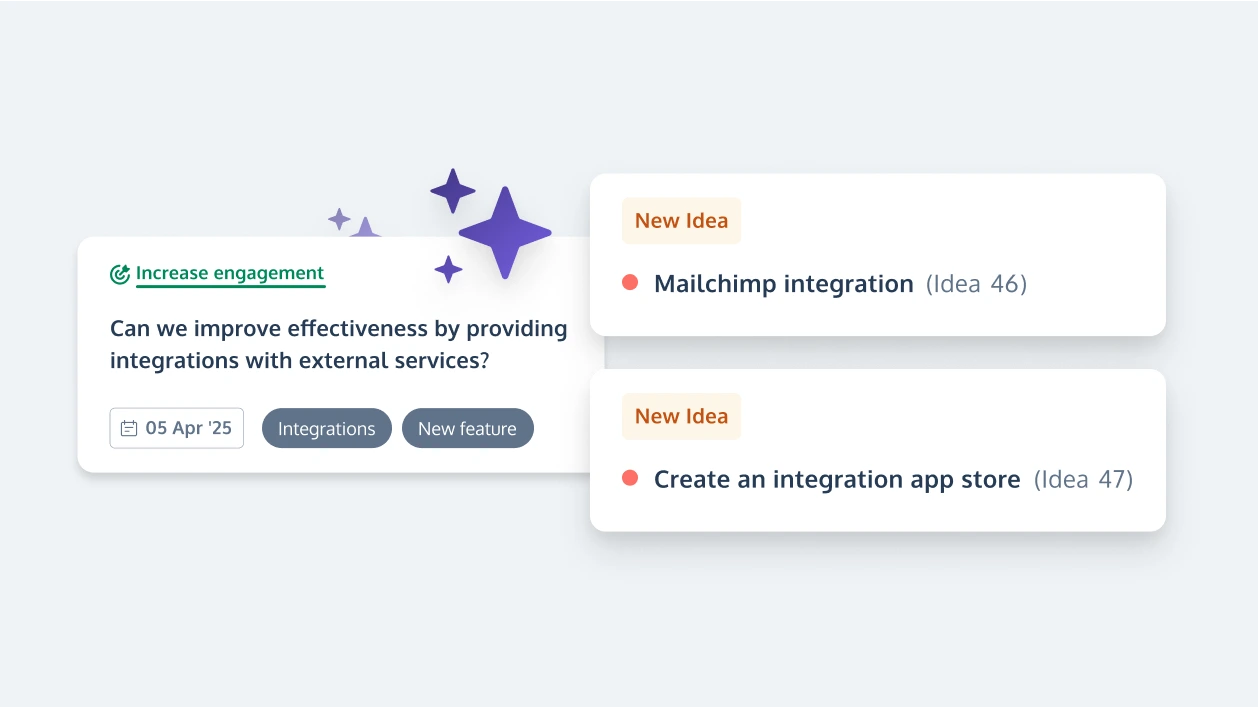 Increase engagement

Can we improve effectiveness by providing integrations with external services?

05 Apr '25

Integrations

New feature

New Idea

Mailchimp integration (Idea 46)

New Idea

Create an integration app store (Idea 47)